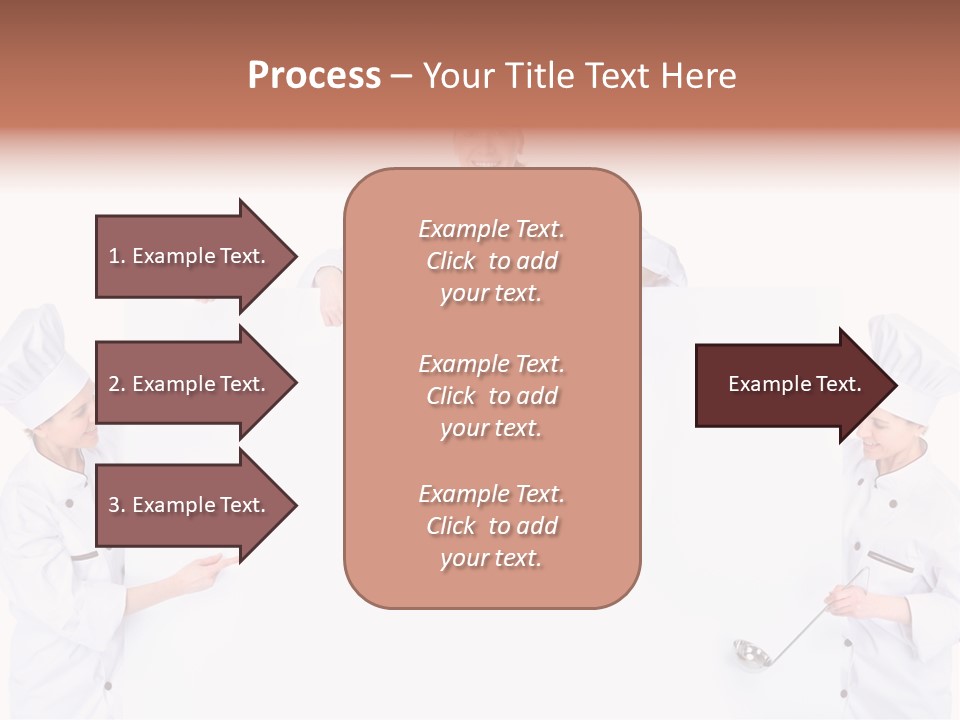 Process – Your Title Text Here

1. Example Text.

2. Example Text.

3. Example Text.

Example Text. Click to add your text.

Example Text. Click to add your text.

Example Text. Click to add your text.

Example Text.